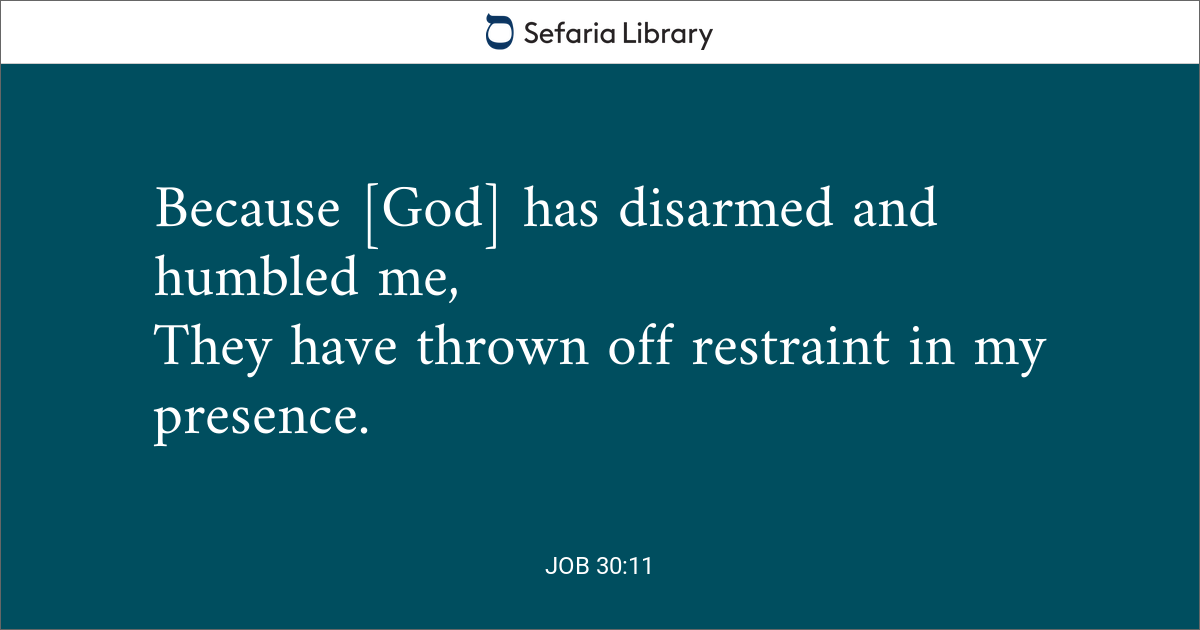 Sefaria Library

Because [God] has disarmed and humbled me,
They have thrown off restraint in my presence.

JOB 30:11